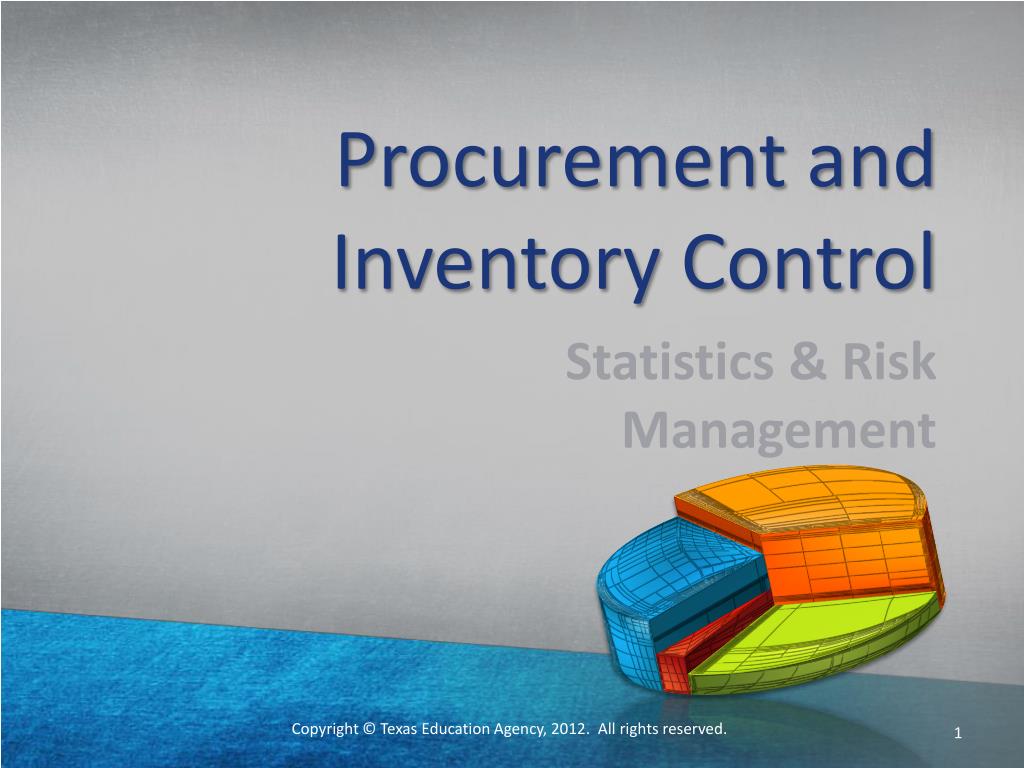 Procurement and Inventory Control

Statistics & Risk Management

Copyright © Texas Education Agency, 2012. All rights reserved.

1